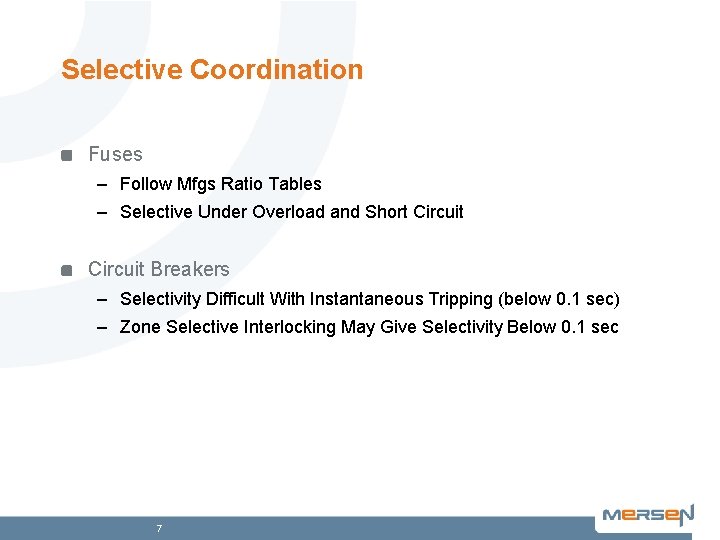 Selective Coordination

Fuses

– Follow Mfgs Ratio Tables

– Selective Under Overload and Short Circuit

Circuit Breakers

– Selectivity Difficult With Instantaneous Tripping (below 0.1 sec)

– Zone Selective Interlocking May Give Selectivity Below 0.1 sec

7

MERSEN